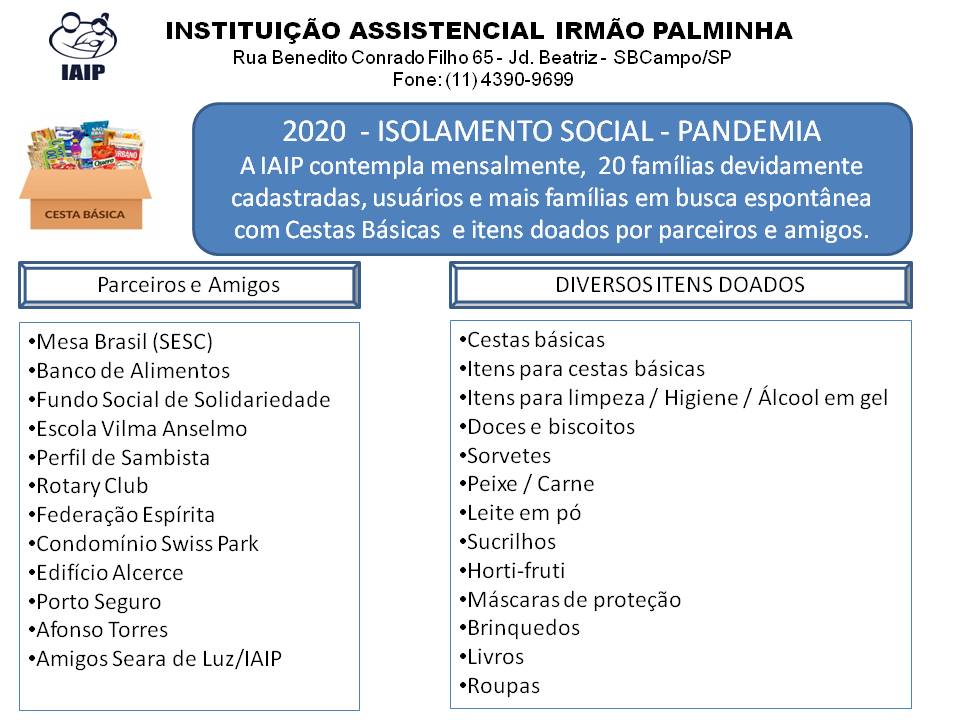 IAIP

INSTITUIÇÃO ASSISTENCIAL IRMÃO PALMINHA
Rua Benedito Conrado Filho 65 - Jd. Beatriz - SBCampo/SP
Fone: (11) 4390-9699

CESTA BÁSICA

2020 - ISOLAMENTO SOCIAL - PANDEMIA
A IAIP contempla mensalmente, 20 famílias devidamente cadastradas, usuários e mais famílias em busca espontânea com Cestas Básicas e itens doados por parceiros e amigos.

Parceiros e Amigos

•Mesa Brasil (SESC)
•Banco de Alimentos
•Fundo Social de Solidariedade
•Escola Vilma Anselmo
•Perfil de Sambista
•Rotary Club
•Federação Espírita
•Condomínio Swiss Park
•Edifício Alcerce
•Porto Seguro
•Afonso Torres
•Amigos Seara de Luz/IAIP

DIVERSOS ITENS DOADOS

•Cestas básicas
•Itens para cestas básicas
•Itens para limpeza / Higiene / Álcool em gel
•Doces e biscoitos
•Sorvetes
•Peixe / Carne
•Leite em pó
•Sucrilhos
•Horti-fruti
•Máscaras de proteção
•Brinquedos
•Livros
•Roupas